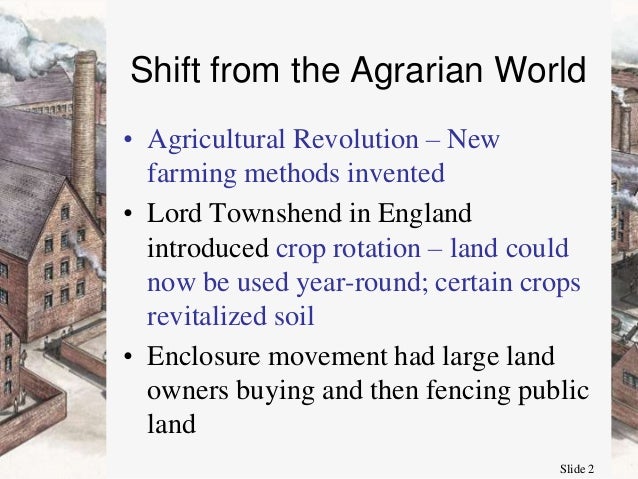 Shift from the Agrarian World

• Agricultural Revolution – New farming methods invented

• Lord Townshend in England introduced crop rotation – land could now be used year-round; certain crops revitalized soil

• Enclosure movement had large land owners buying and then fencing public land

Slide 2